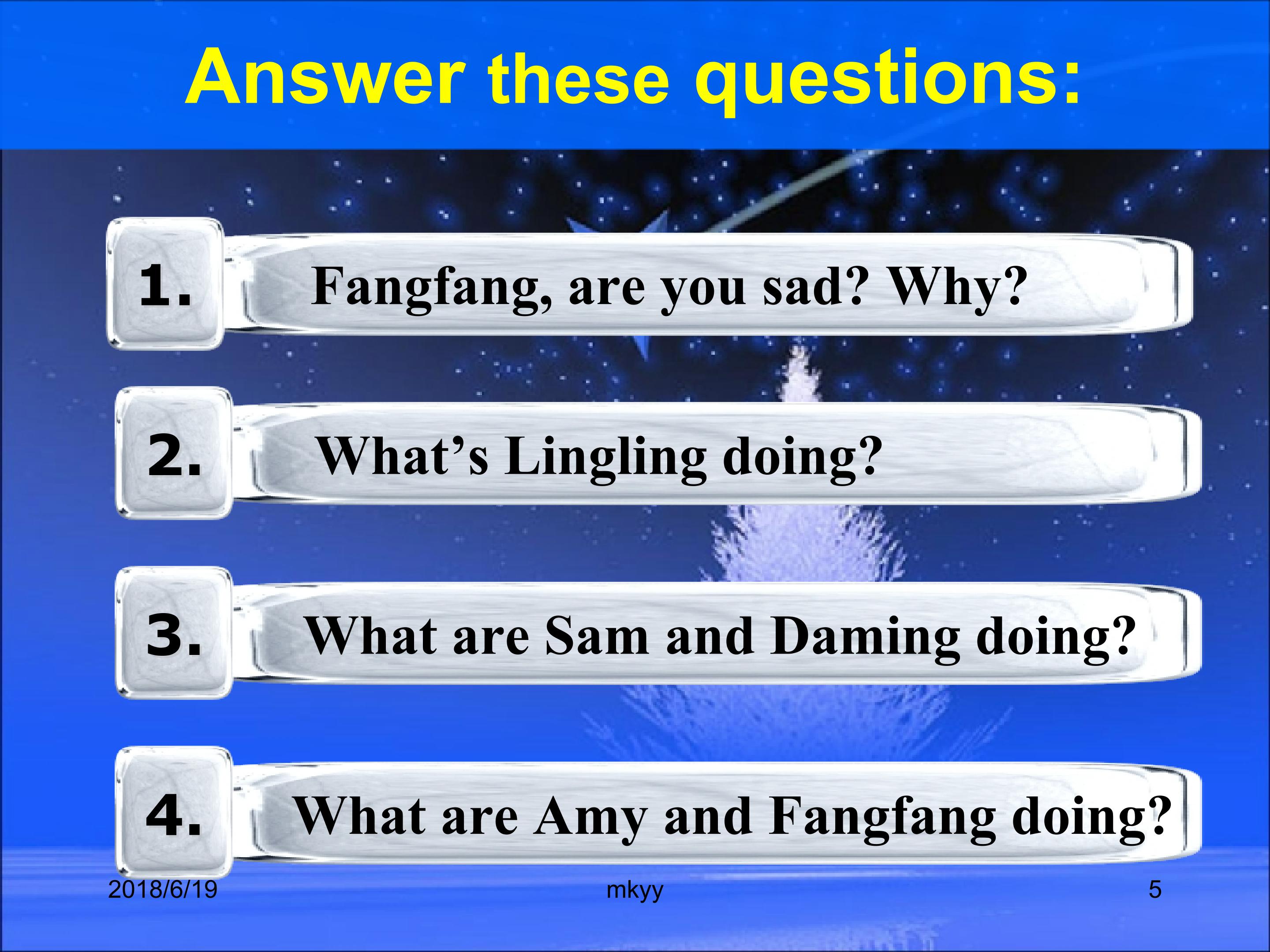 Answer these questions:

1. Fangfang, are you sad? Why?

2. What’s Lingling doing?

3. What are Sam and Daming doing?

4. What are Amy and Fangfang doing?

2018/6/19 mkyy 5